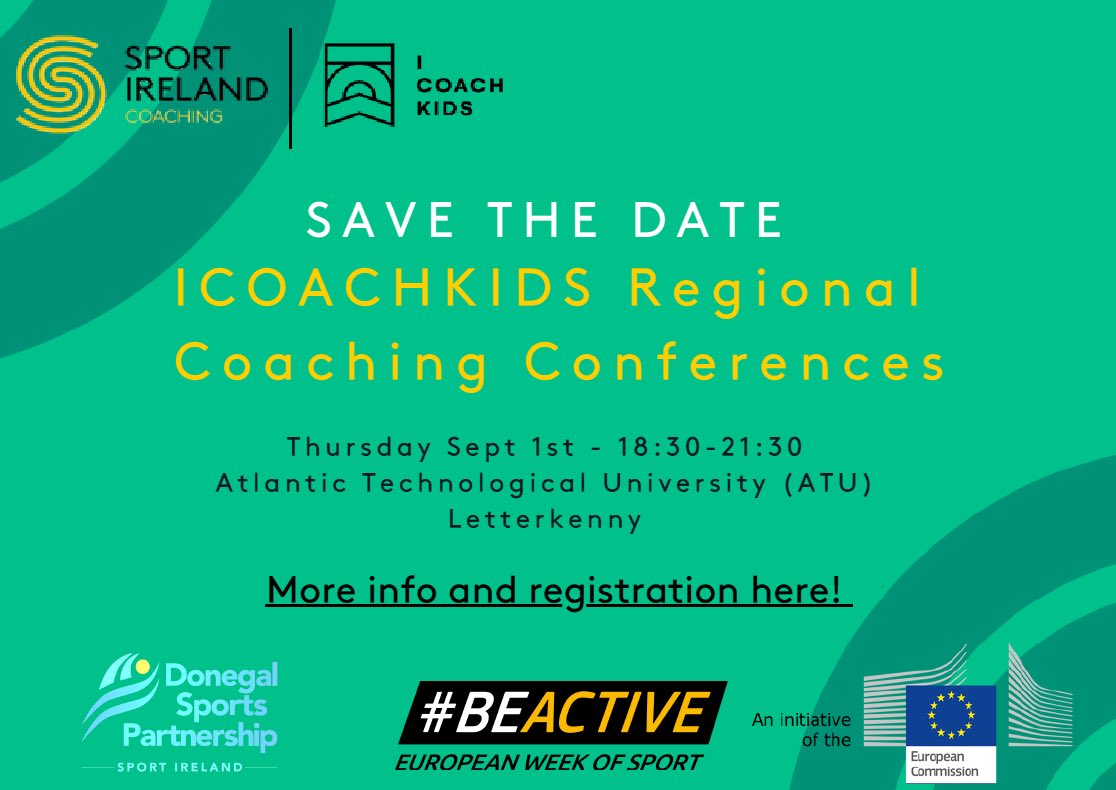 SPORT IRELAND COACHING

I COACH KIDS

SAVE THE DATE

ICOACHKIDS Regional Coaching Conferences

Thursday Sept 1st - 18:30-21:30
Atlantic Technological University (ATU)
Letterkenny

More info and registration here!

Donegal Sports Partnership
SPORT IRELAND

#BEACTIVE
EUROPEAN WEEK OF SPORT

An initiative of the

European Commission